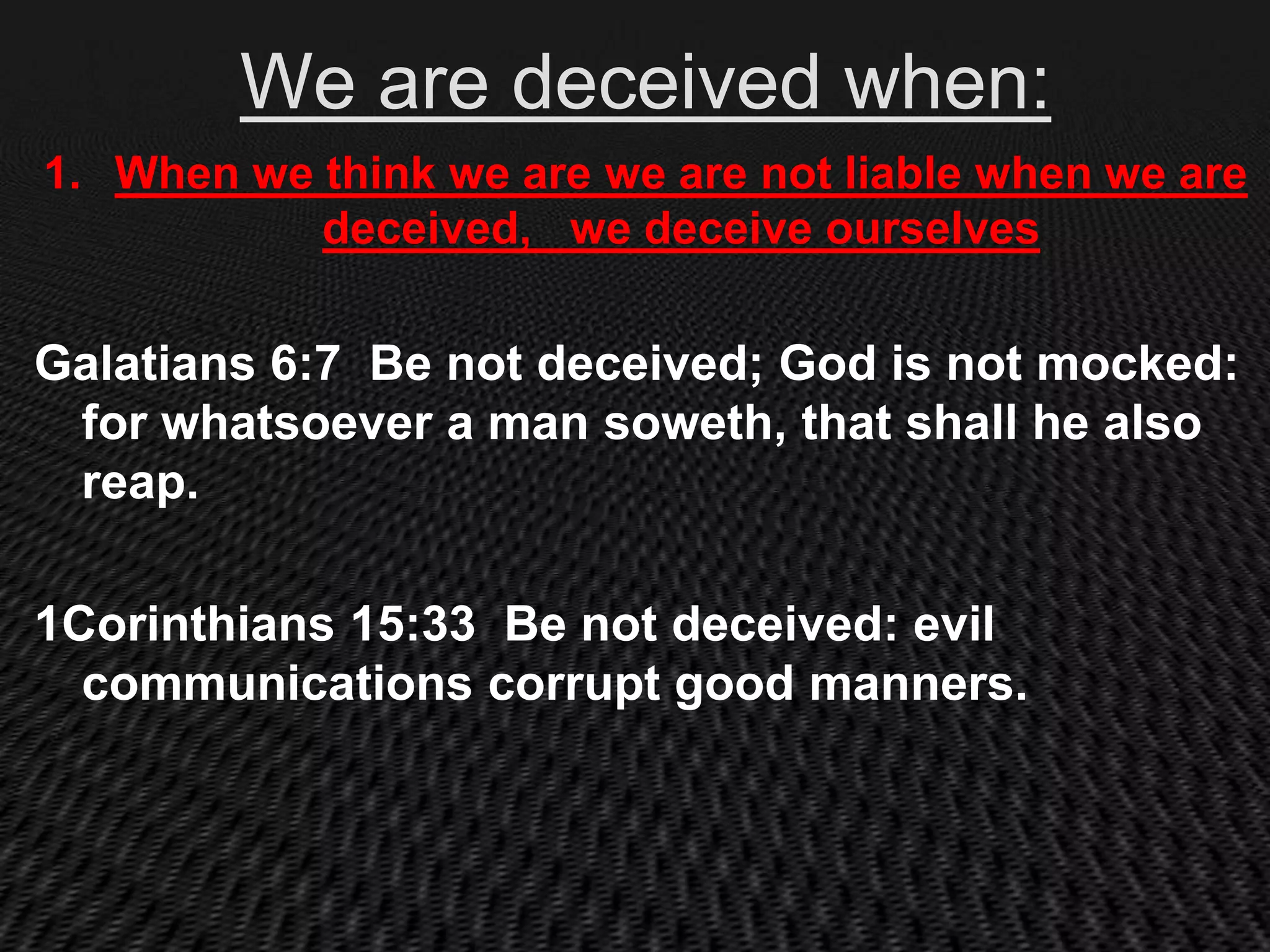 We are deceived when:

1. When we think we are we are not liable when we are deceived,  we deceive ourselves

Galatians 6:7 Be not deceived; God is not mocked: for whatsoever a man soweth, that shall he also reap.

1Corinthians 15:33 Be not deceived: evil communications corrupt good manners.